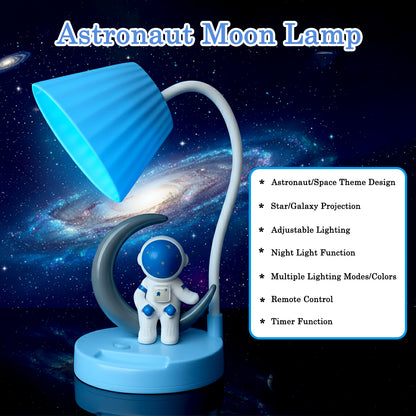 Astronaut Moon Lamp

* Astronaut/Space Theme Design
* Star/Galaxy Projection
* Adjustable Lighting
* Night Light Function
* Multiple Lighting Modes/Colors
* Remote Control
* Timer Function